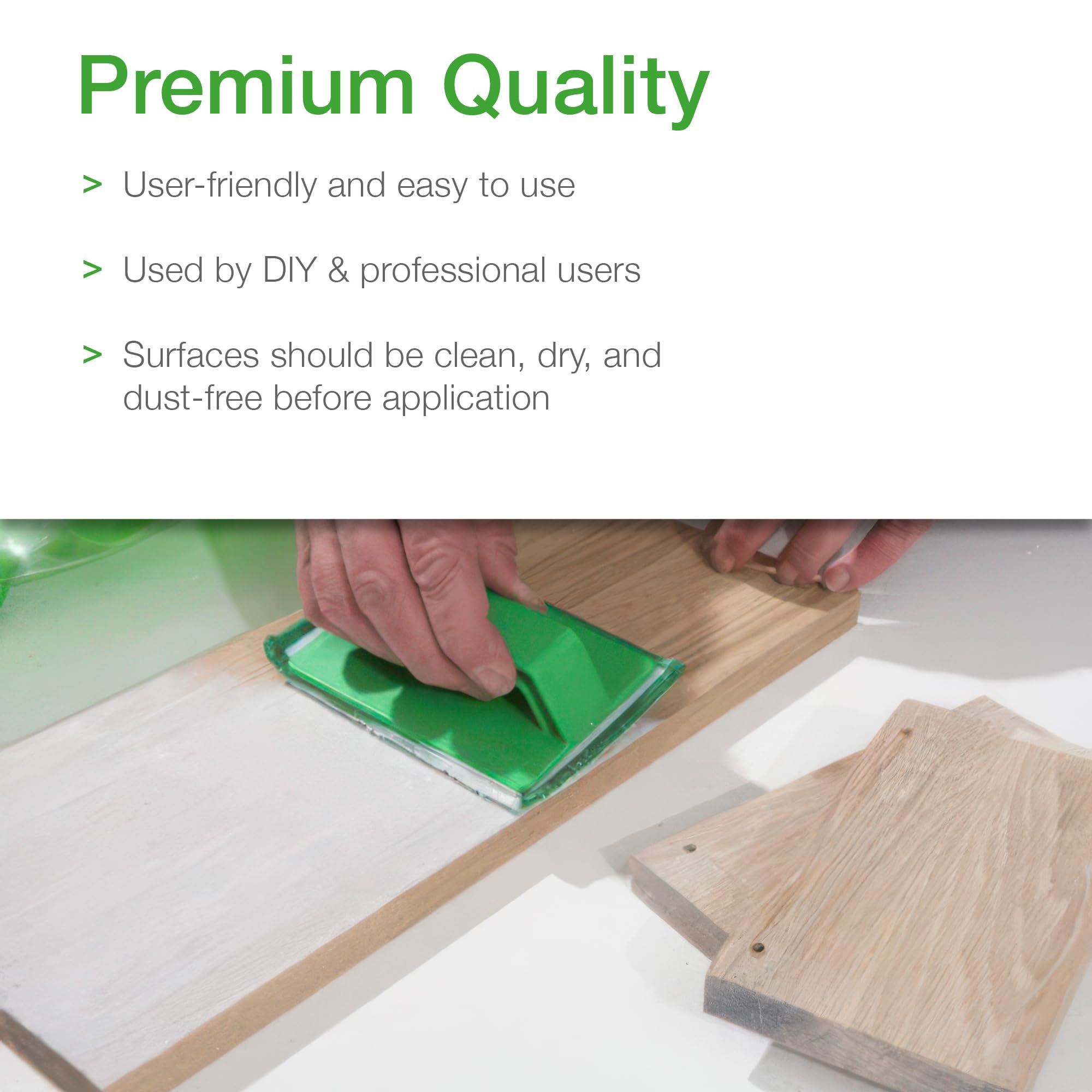 Premium Quality

> User-friendly and easy to use

> Used by DIY & professional users

> Surfaces should be clean, dry, and dust-free before application